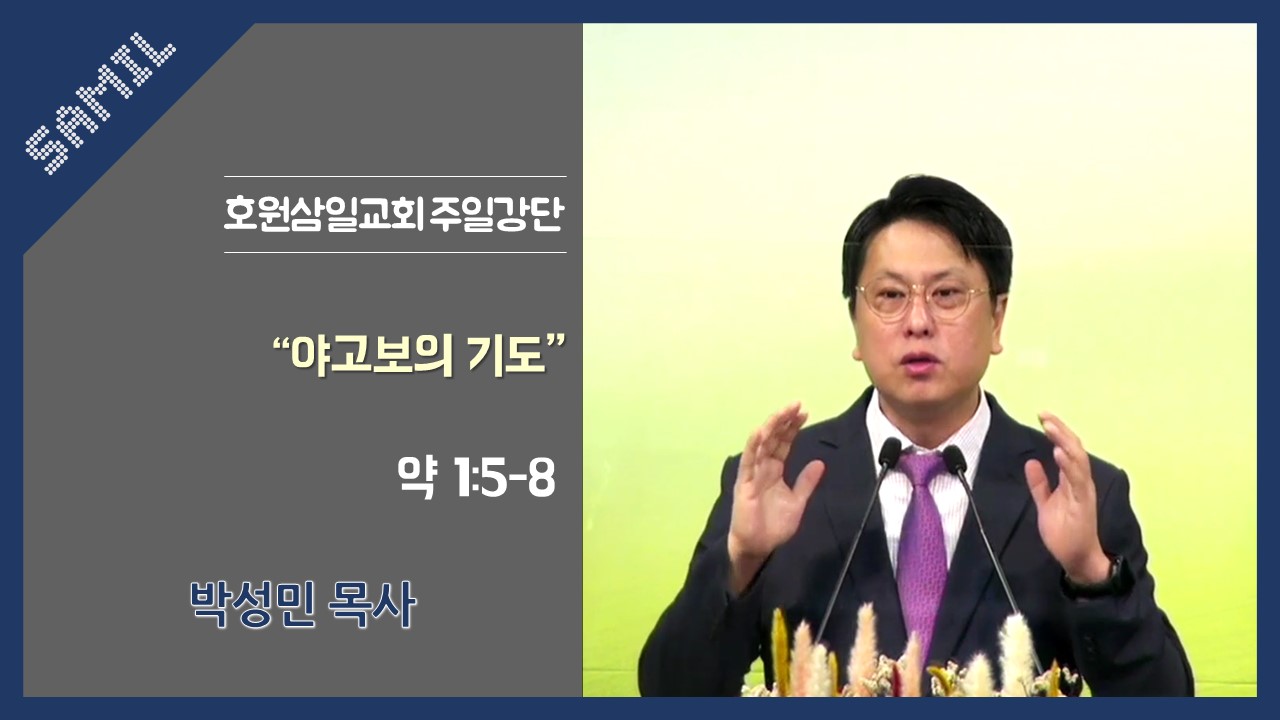 SAMIL

호원삼일교회 주일강단

“야고보의 기도”

약 1:5-8

박성민 목사